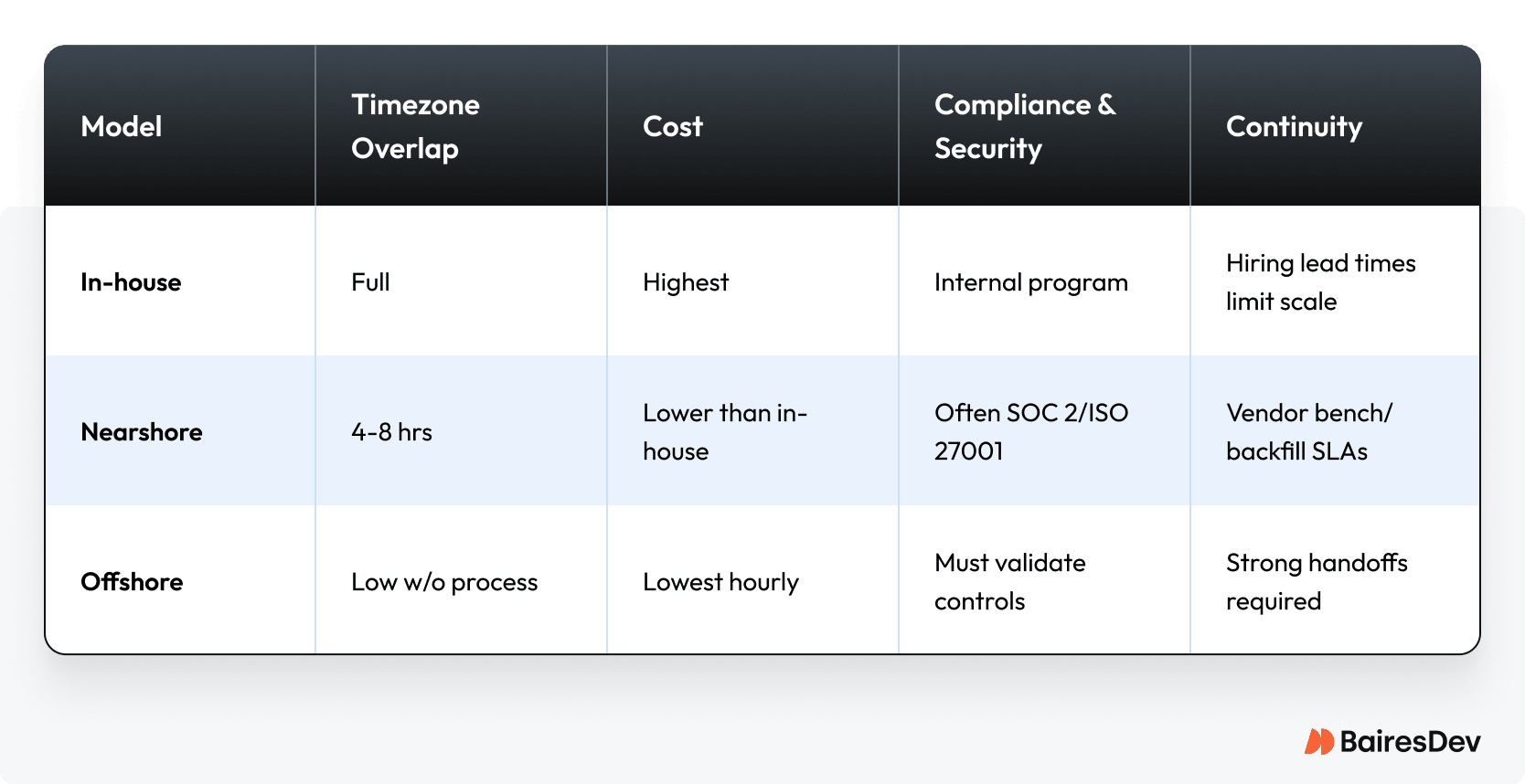 | Model | Timezone Overlap | Cost | Compliance & Security | Continuity |
|---|---|---|---|---|
| In-house | Full | Highest | Internal program | Hiring lead times limit scale |
| Nearshore | 4-8 hrs | Lower than in-house | Often SOC 2/ISO 27001 | Vendor bench/ backfill SLAs |
| Offshore | Low w/o process | Lowest hourly | Must validate controls | Strong handoffs required |

BairesDev